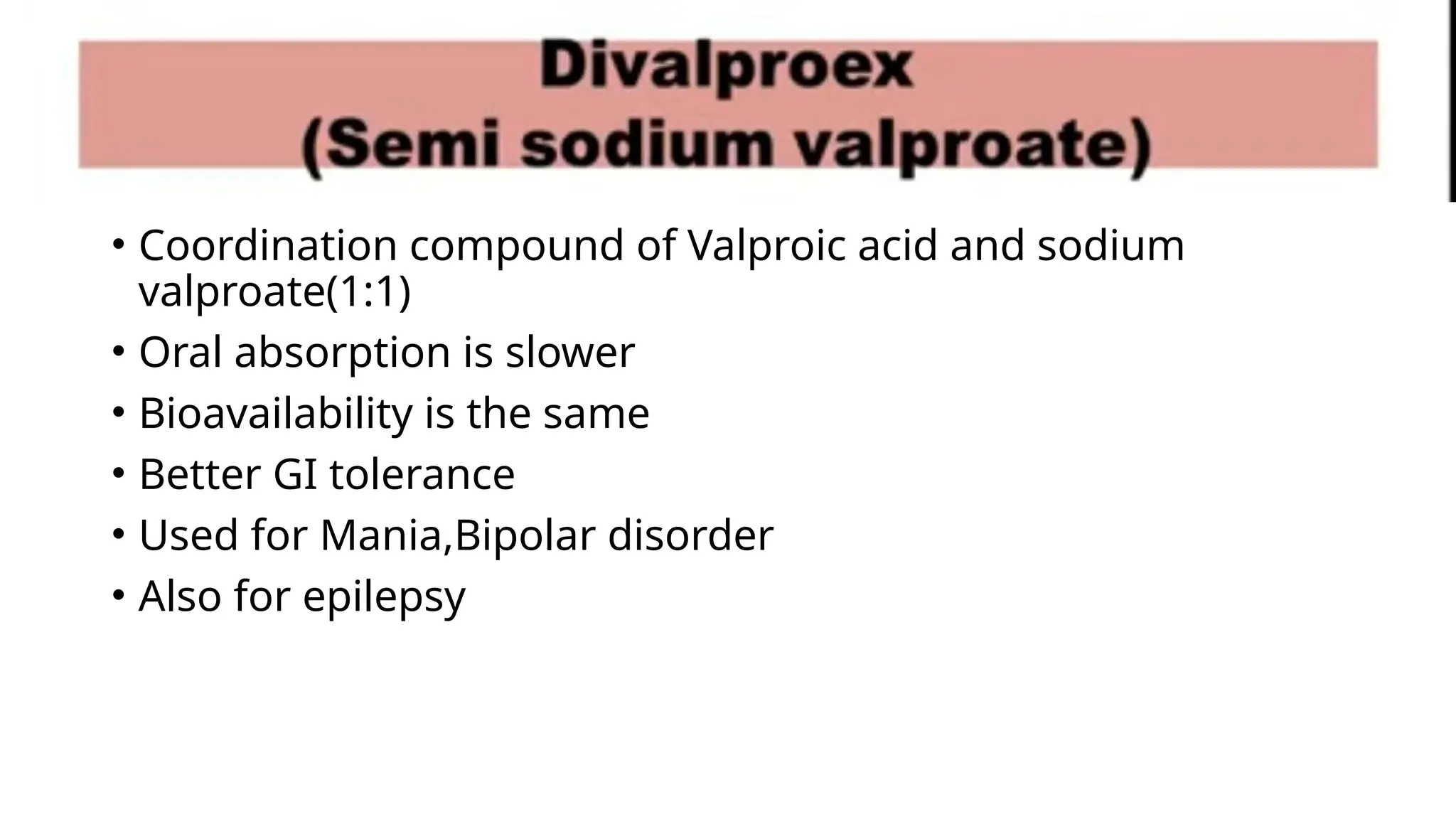 Divalproex
(Semi sodium valproate)

• Coordination compound of Valproic acid and sodium valproate(1:1)
• Oral absorption is slower
• Bioavailability is the same
• Better GI tolerance
• Used for Mania,Bipolar disorder
• Also for epilepsy